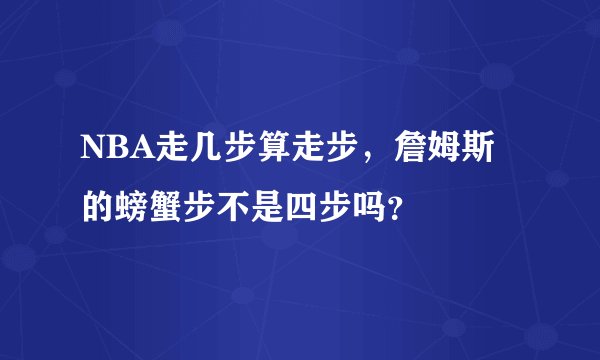 NBA走几步算走步，詹姆斯的螃蟹步不是四步吗？